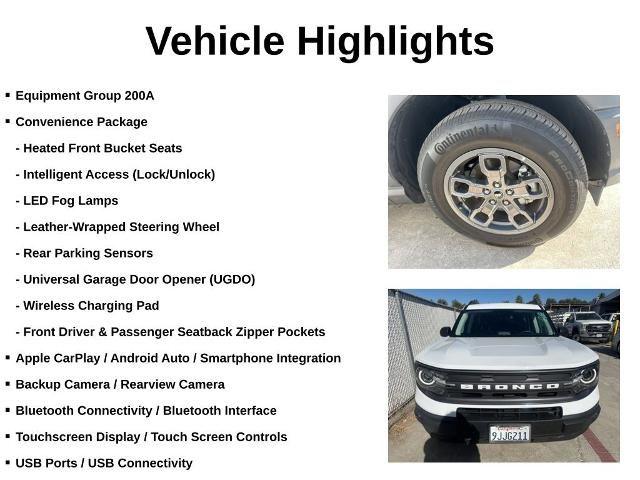 Vehicle Highlights

▪ Equipment Group 200A
▪ Convenience Package
- Heated Front Bucket Seats
- Intelligent Access (Lock/Unlock)
- LED Fog Lamps
- Leather-Wrapped Steering Wheel
- Rear Parking Sensors
- Universal Garage Door Opener (UGDO)
- Wireless Charging Pad
- Front Driver & Passenger Seatback Zipper Pockets
▪ Apple CarPlay / Android Auto / Smartphone Integration
▪ Backup Camera / Rearview Camera
▪ Bluetooth Connectivity / Bluetooth Interface
▪ Touchscreen Display / Touch Screen Controls
▪ USB Ports / USB Connectivity

Continental

BRONCO

9JJG211